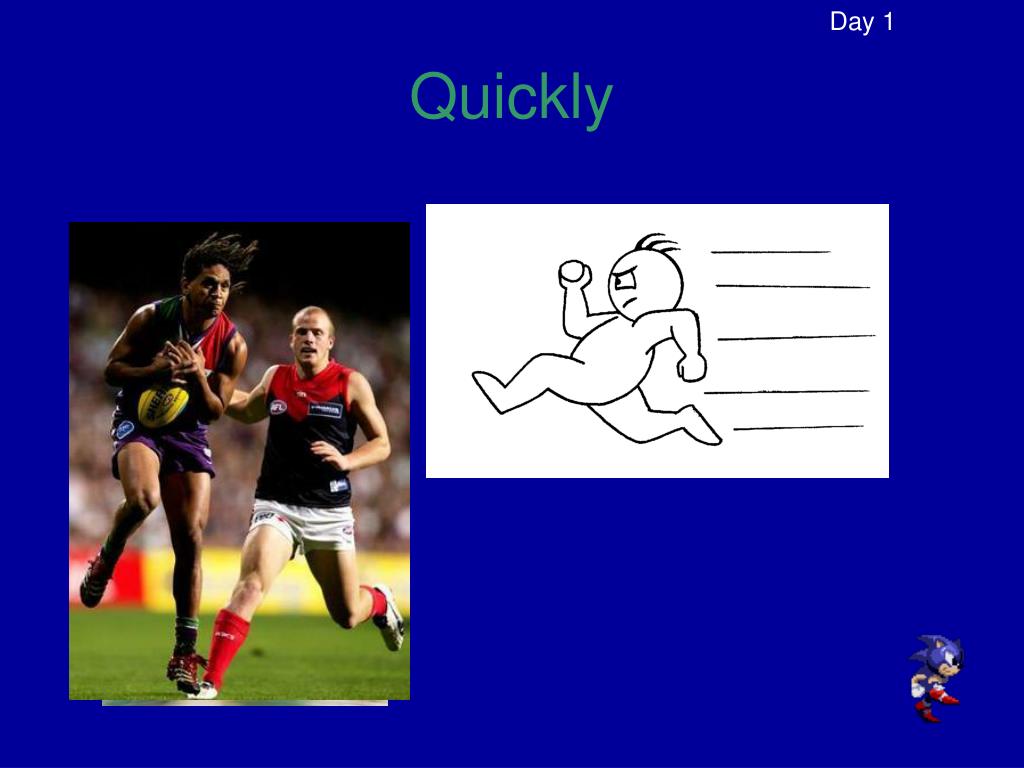 Day 1

Quickly